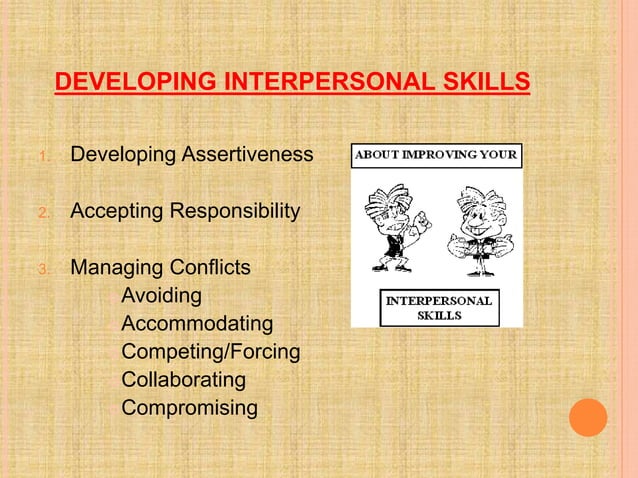 DEVELOPING INTERPERSONAL SKILLS

1. Developing Assertiveness

2. Accepting Responsibility

3. Managing Conflicts
Avoiding
Accommodating
Competing/Forcing
Collaborating
Compromising

ABOUT IMPROVING YOUR

INTERPERSONAL SKILLS